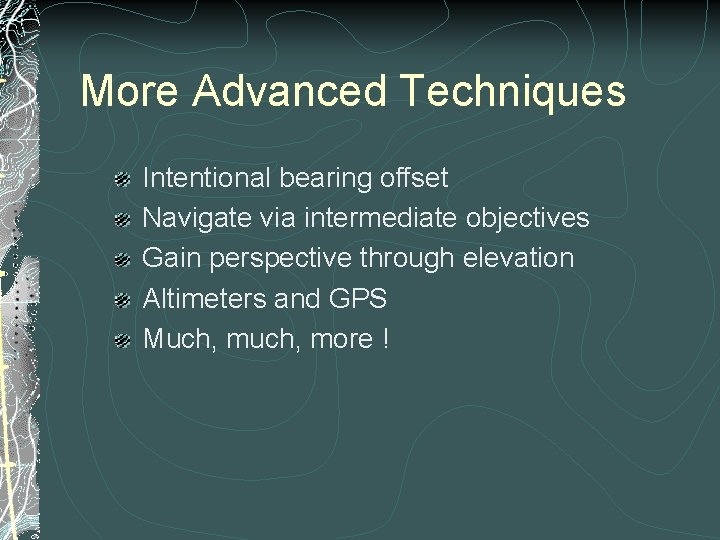 More Advanced Techniques

Intentional bearing offset
Navigate via intermediate objectives
Gain perspective through elevation
Altimeters and GPS
Much, much, more !